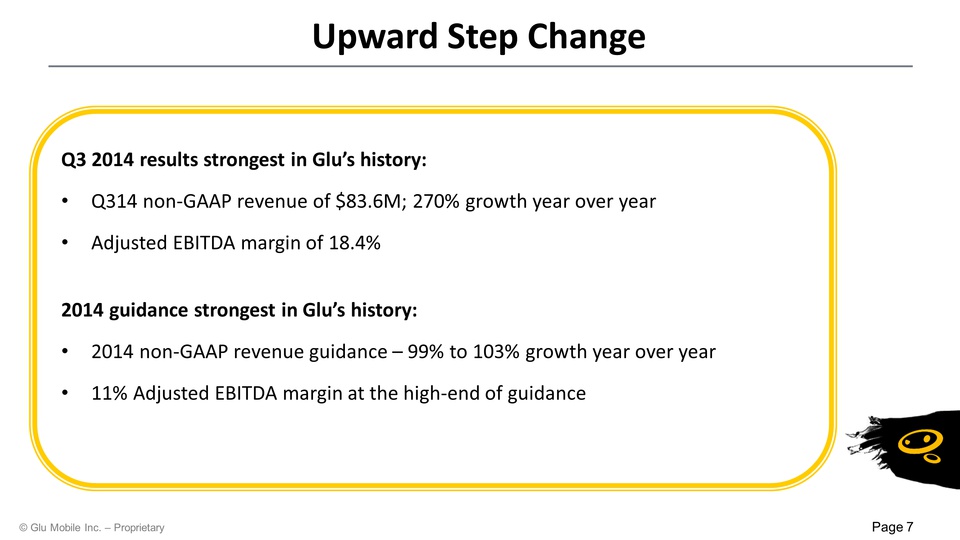 Upward Step Change

Q3 2014 results strongest in Glu's history:

• Q314 non-GAAP revenue of \$83.6M; 270% growth year over year

• Adjusted EBITDA margin of 18.4%

2014 guidance strongest in Glu's history:

• 2014 non-GAAP revenue guidance – 99% to 103% growth year over year

• 11% Adjusted EBITDA margin at the high-end of guidance

© Glu Mobile Inc. – Proprietary

Page 7